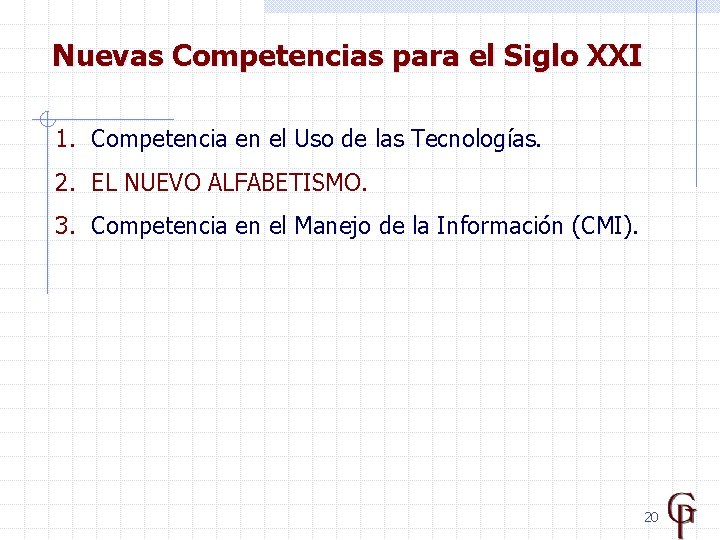 Nuevas Competencias para el Siglo XXI

1. Competencia en el Uso de las Tecnologías.
2. EL NUEVO ALFABETISMO.
3. Competencia en el Manejo de la Información (CMI).

20
GP